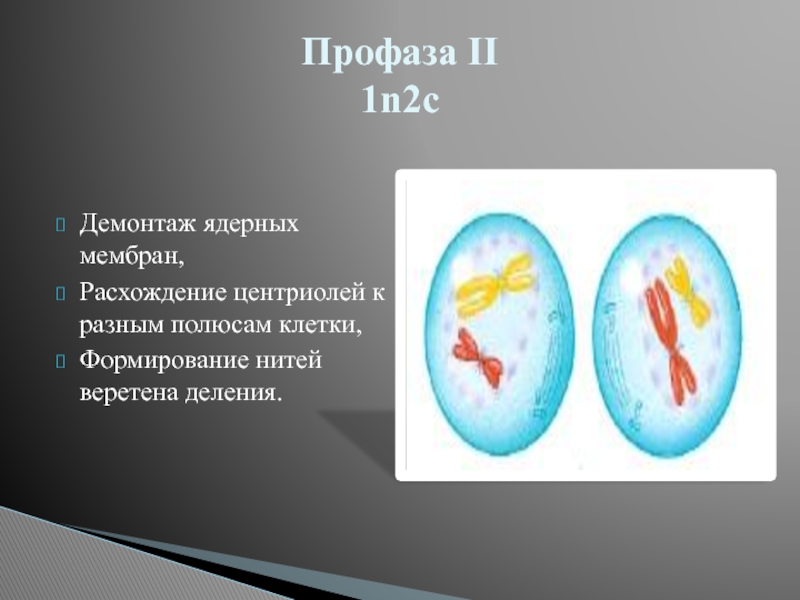 Профаза II
1n2c

Демонтаж ядерных мембран,

Расхождение центриолей к разным полюсам клетки,

Формирование нитей веретена деления.